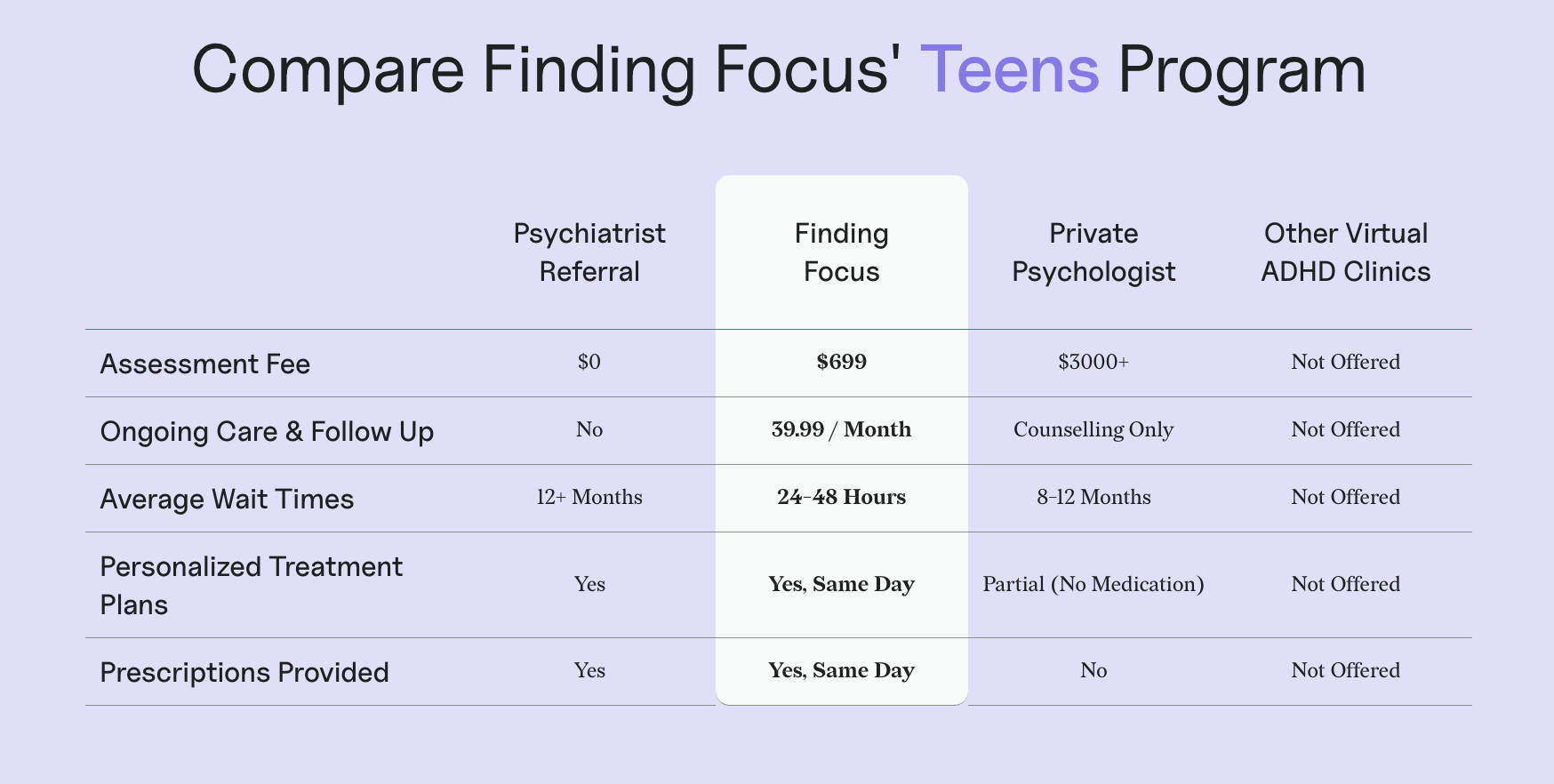 Compare Finding Focus' Teens Program

| | Psychiatrist Referral | Finding Focus | Private Psychologist | Other Virtual ADHD Clinics |
|---|---|---|---|---|
| Assessment Fee | \$0 | \$699 | \$3000+ | Not Offered |
| Ongoing Care & Follow Up | No | 39.99 / Month | Counselling Only | Not Offered |
| Average Wait Times | 12+ Months | 24-48 Hours | 8-12 Months | Not Offered |
| Personalized Treatment Plans | Yes | Yes, Same Day | Partial (No Medication) | Not Offered |
| Prescriptions Provided | Yes | Yes, Same Day | No | Not Offered |